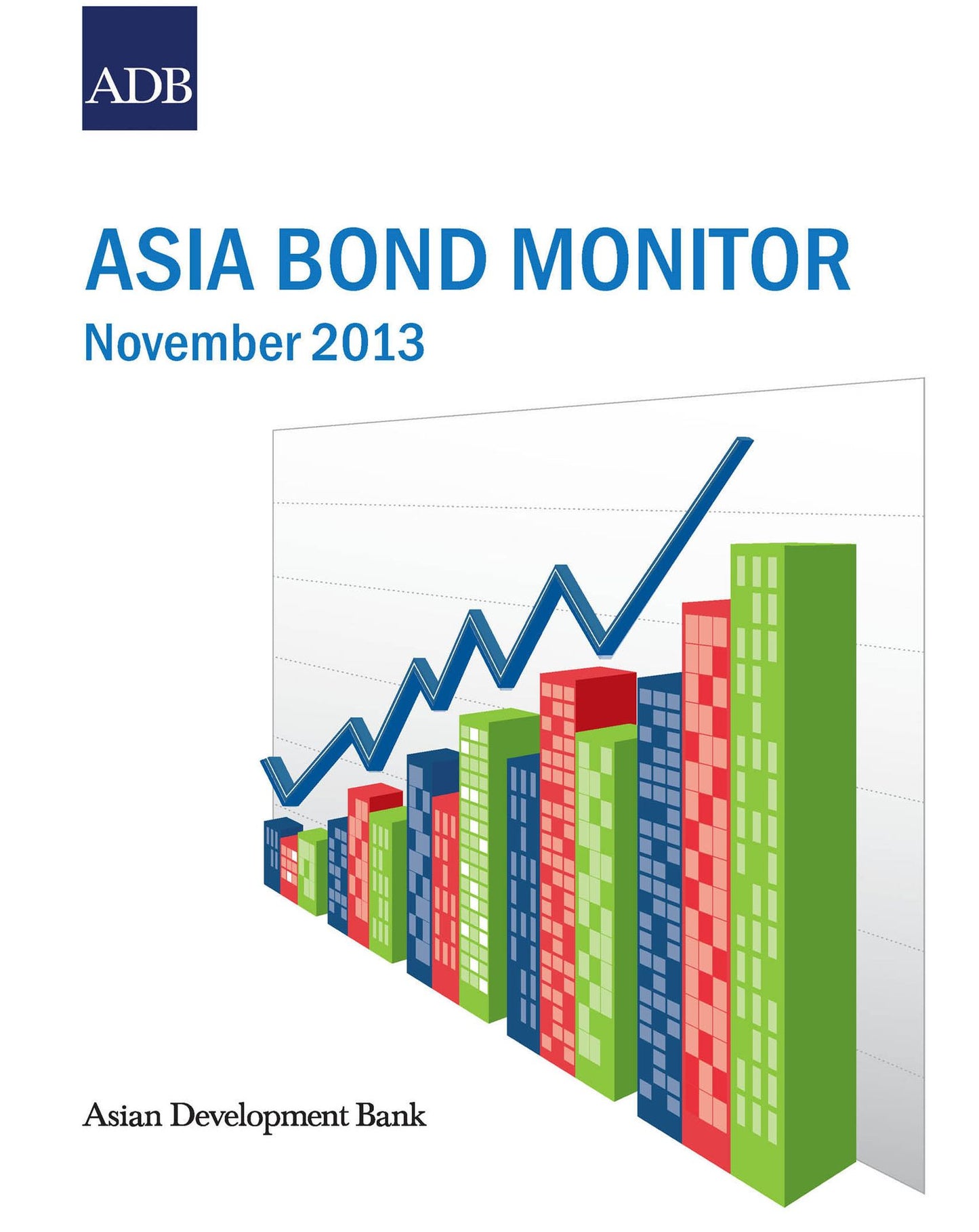 ADB

ASIA BOND MONITOR

November 2013

Asian Development Bank